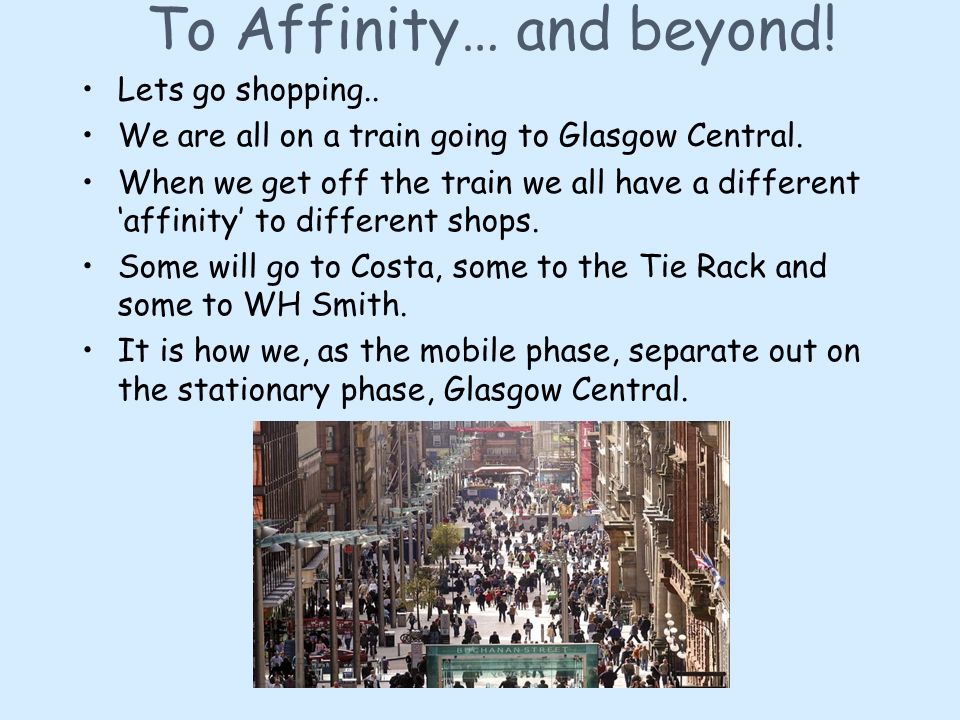 To Affinity… and beyond!

• Lets go shopping..
• We are all on a train going to Glasgow Central.
• When we get off the train we all have a different ‘affinity’ to different shops.
• Some will go to Costa, some to the Tie Rack and some to WH Smith.
• It is how we, as the mobile phase, separate out on the stationary phase, Glasgow Central.

BUCHANAN STREET